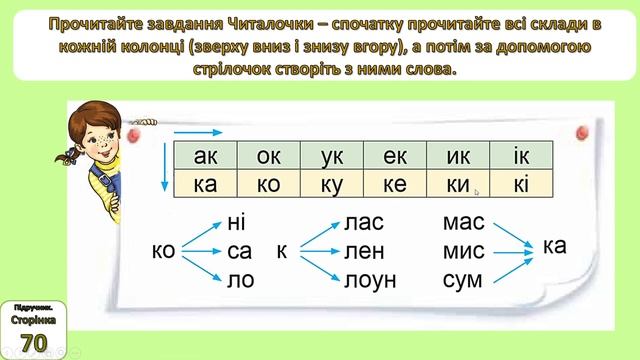 Прочитайте завдання Читалочки – спочатку прочитайте всі склади в кожній колонці (зверху вниз і знизу вгору), а потім за допомогою стрілочок створіть з ними слова.

| ак | ок | ук | ек | ик | ік |
|---|---|---|---|---|---|
| ка | ко | ку | ке | ки | кі |

ко ні са ло

к лас лен лоун

мас мис сум ка

Підручник. Сторінка 70